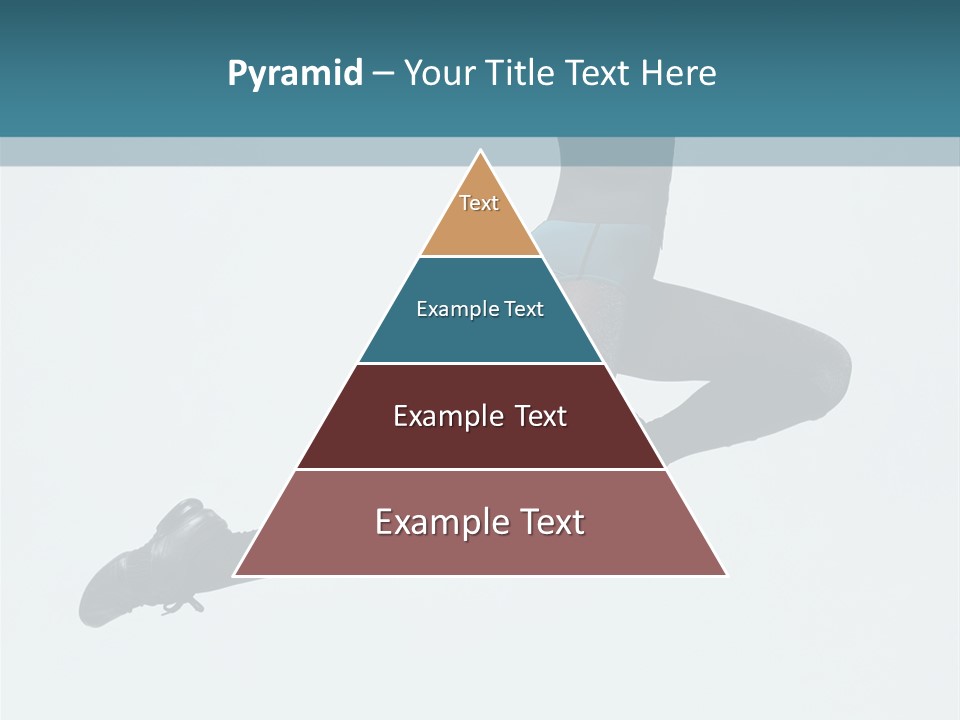 Pyramid – Your Title Text Here

Text

Example Text

Example Text

Example Text